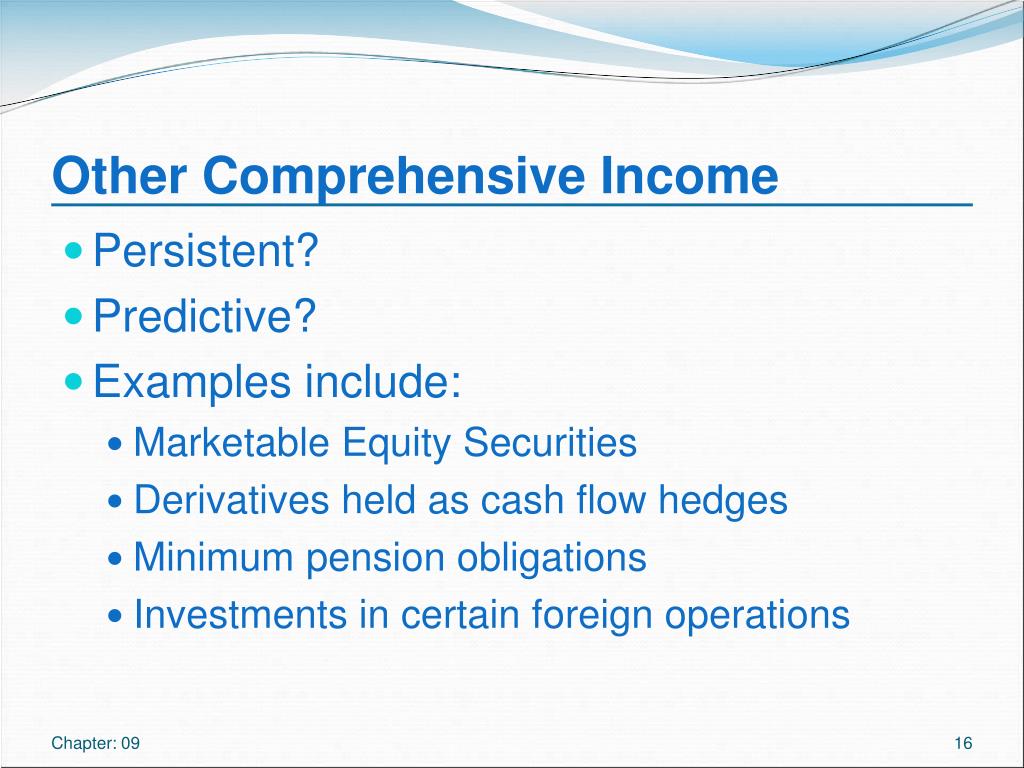 Other Comprehensive Income

- Persistent?
- Predictive?
- Examples include:
  - Marketable Equity Securities
  - Derivatives held as cash flow hedges
  - Minimum pension obligations
  - Investments in certain foreign operations

Chapter: 09

16